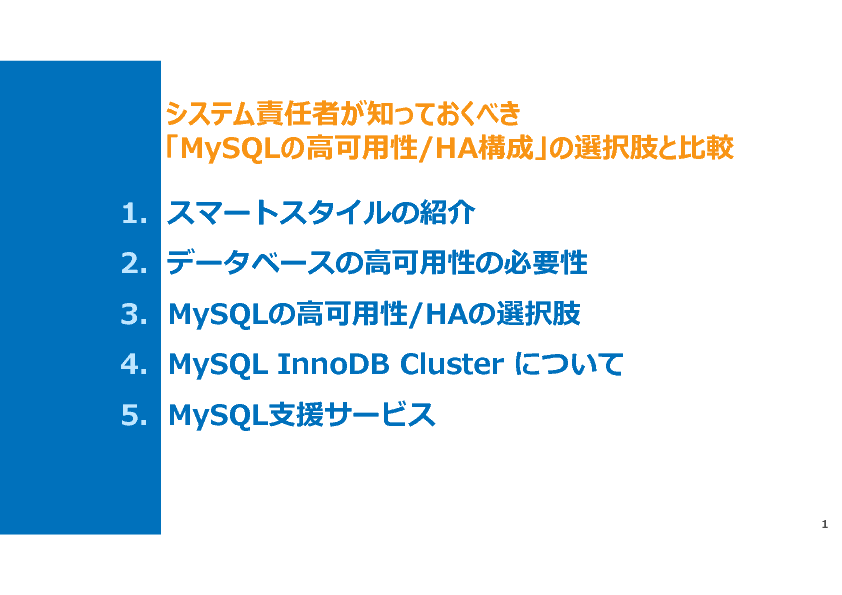 システム責任者が知っておくべき
「MySQLの高可用性/HA構成」の選択肢と比較

1. スマートスタイルの紹介
2. データベースの高可用性の必要性
3. MySQLの高可用性/HAの選択肢
4. MySQL InnoDB Cluster について
5. MySQL支援サービス

1